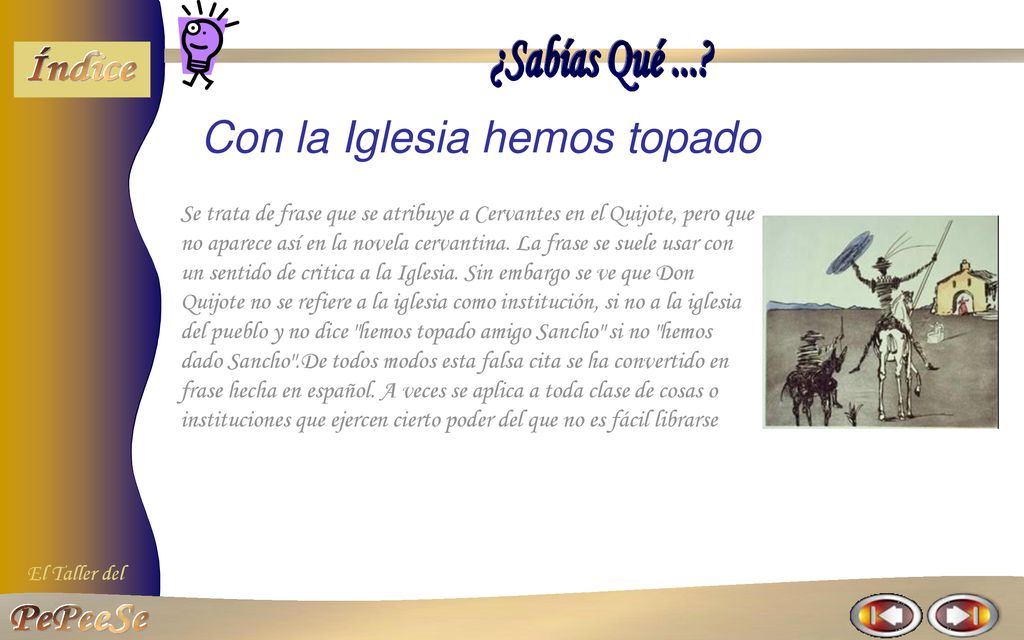 Índice

¿Sabías Qué ...?

Con la Iglesia hemos topado

Se trata de frase que se atribuye a Cervantes en el Quijote, pero que no aparece así en la novela cervantina. La frase se suele usar con un sentido de crítica a la Iglesia. Sin embargo se ve que Don Quijote no se refiere a la iglesia como institución, si no a la iglesia del pueblo y no dice "hemos topado amigo Sancho" si no "hemos dado Sancho".De todos modos esta falsa cita se ha convertido en frase hecha en español. A veces se aplica a toda clase de cosas o instituciones que ejercen cierto poder del que no es fácil librarse

El Taller del

PePeeSe